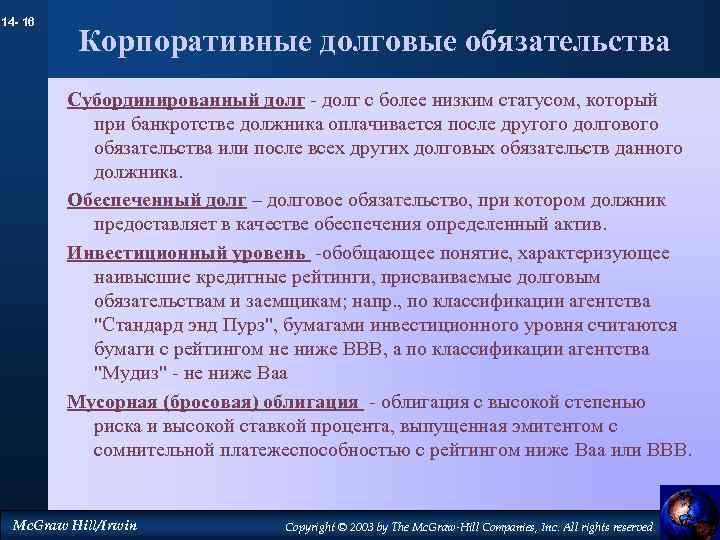 14- 16

Корпоративные долговые обязательства

Субординированный долг - долг с более низким статусом, который при банкротстве должника оплачивается после другого долгового обязательства или после всех других долговых обязательств данного должника.

Обеспеченный долг – долговое обязательство, при котором должник предоставляет в качестве обеспечения определенный актив.

Инвестиционный уровень -обобщающее понятие, характеризующее наивысшие кредитные рейтинги, присваиваемые долговым обязательствам и заемщикам; напр., по классификации агентства "Стандард энд Пурз", бумагами инвестиционного уровня считаются бумаги с рейтингом не ниже BBB, а по классификации агентства "Мудиз" - не ниже Baa

Мусорная (бросовая) облигация - облигация с высокой степенью риска и высокой ставкой процента, выпущенная эмитентом с сомнительной платежеспособностью с рейтингом ниже Baa или BBB.

McGraw Hill/Irwin

Copyright © 2003 by The McGraw-Hill Companies, Inc. All rights reserved